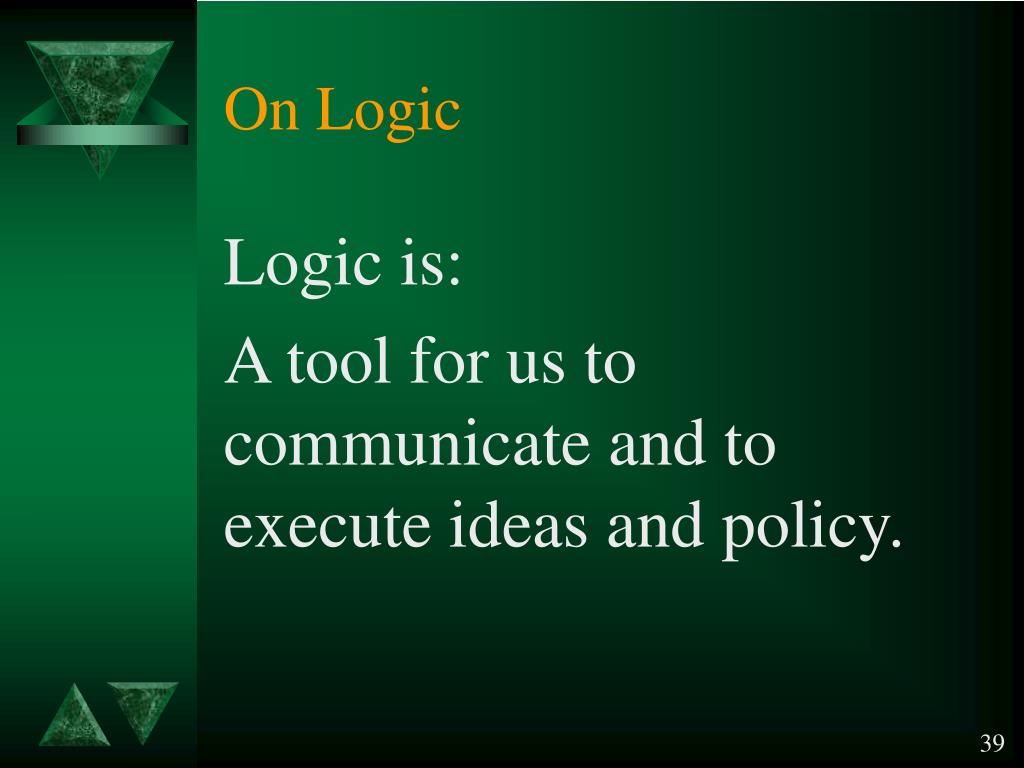 On Logic

Logic is:

A tool for us to communicate and to execute ideas and policy.

39